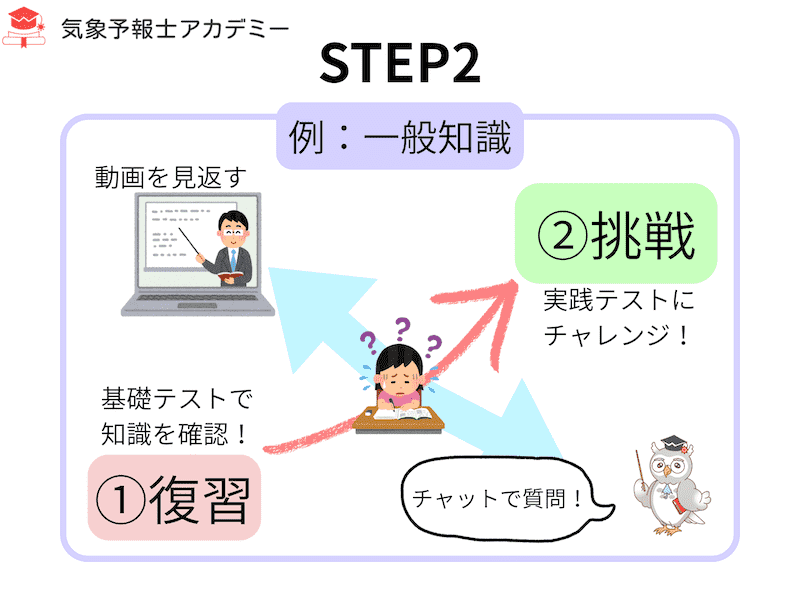 気象予報士アカデミー

STEP2

例：一般知識

動画を見返す

②挑戦

実践テストにチャレンジ！

基礎テストで知識を確認！

①復習

チャットで質問！